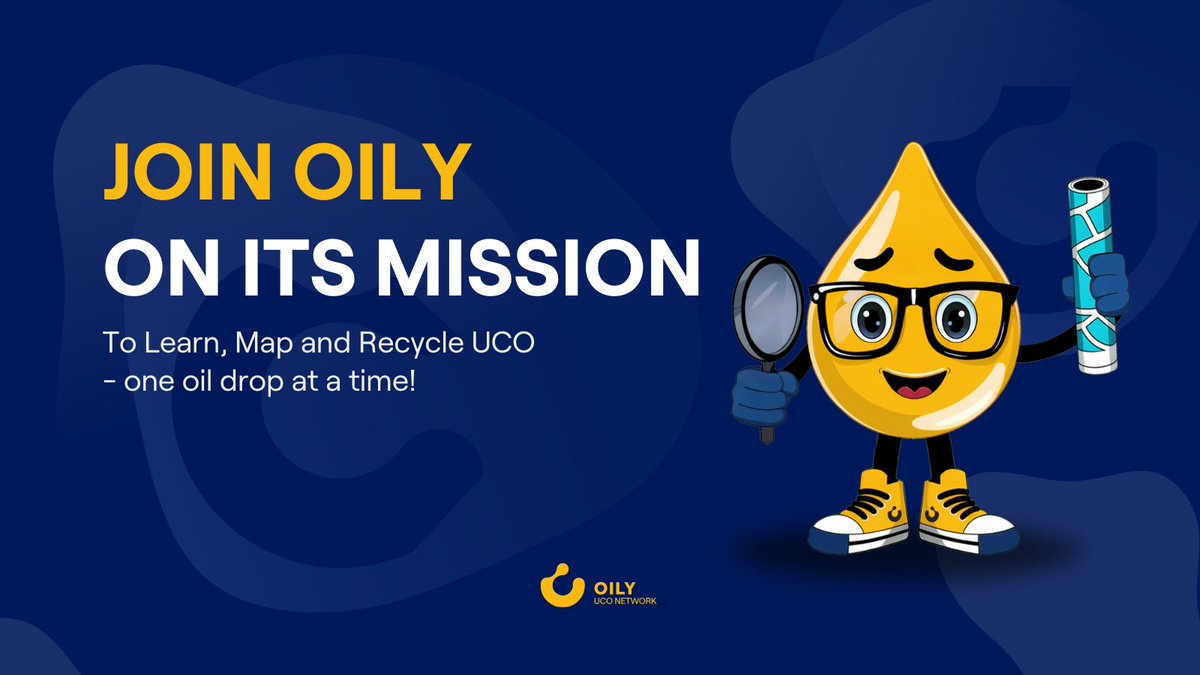 JOIN OILY
ON ITS MISSION

To Learn, Map and Recycle UCO
- one oil drop at a time!

OILY
UCO NETWORK